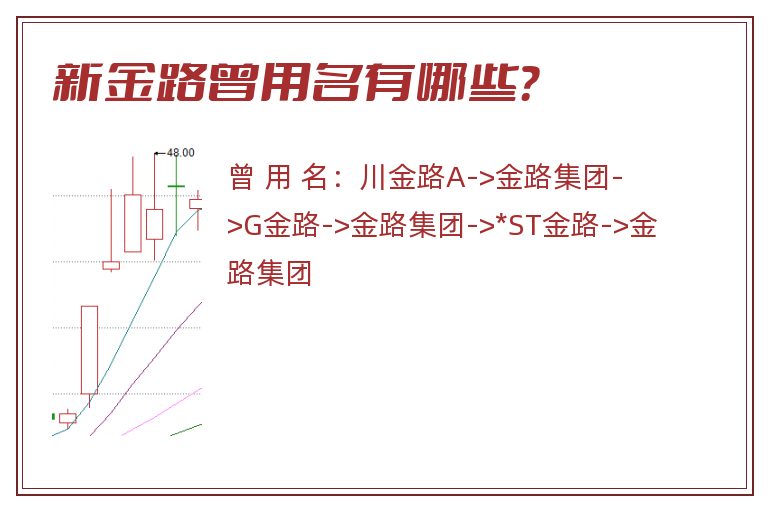 新金路曾用名有哪些?

48.00

曾 用 名：川金路A->金路集团->G金路->金路集团->*ST金路->金路集团